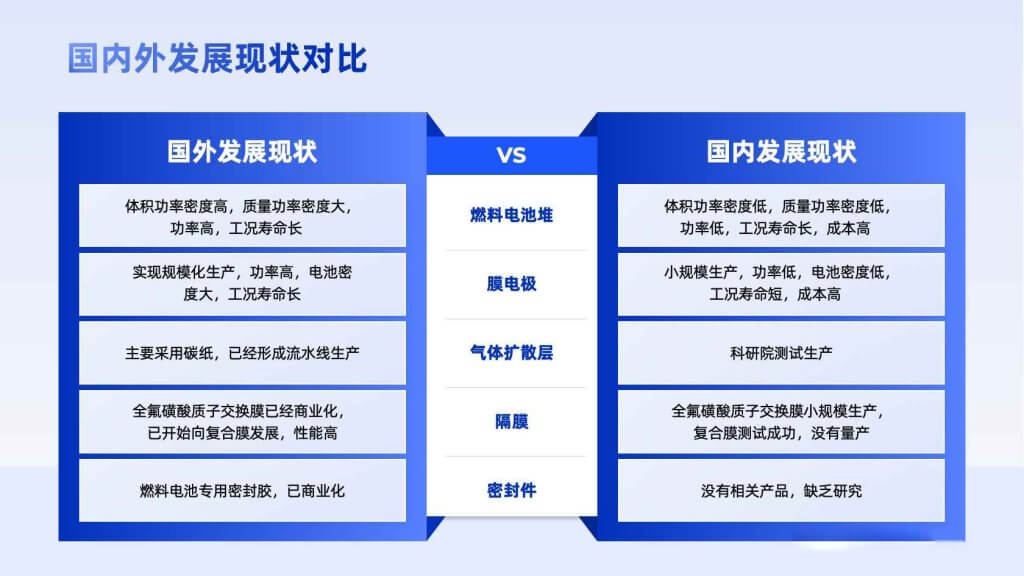 国内外发展现状对比

| 国外发展现状 | VS | 国内发展现状 |
|---|---|---|
| 体积功率密度高，质量功率密度大，功率高，工况寿命长 | 燃料电池堆 | 体积功率密度低，质量功率密度低，功率低，工况寿命长，成本高 |
| 实现规模化生产，功率高，电池密度大，工况寿命长 | 膜电极 | 小规模生产，功率低，电池密度低，工况寿命短，成本高 |
| 主要采用碳纸，已经形成流水线生产 | 气体扩散层 | 科研院测试生产 |
| 全氟磺酸质子交换膜已经商业化，已开始向复合膜发展，性能高 | 隔膜 | 全氟磺酸质子交换膜小规模生产，复合膜测试成功，没有量产 |
| 燃料电池专用密封胶，已商业化 | 密封件 | 没有相关产品，缺乏研究 |